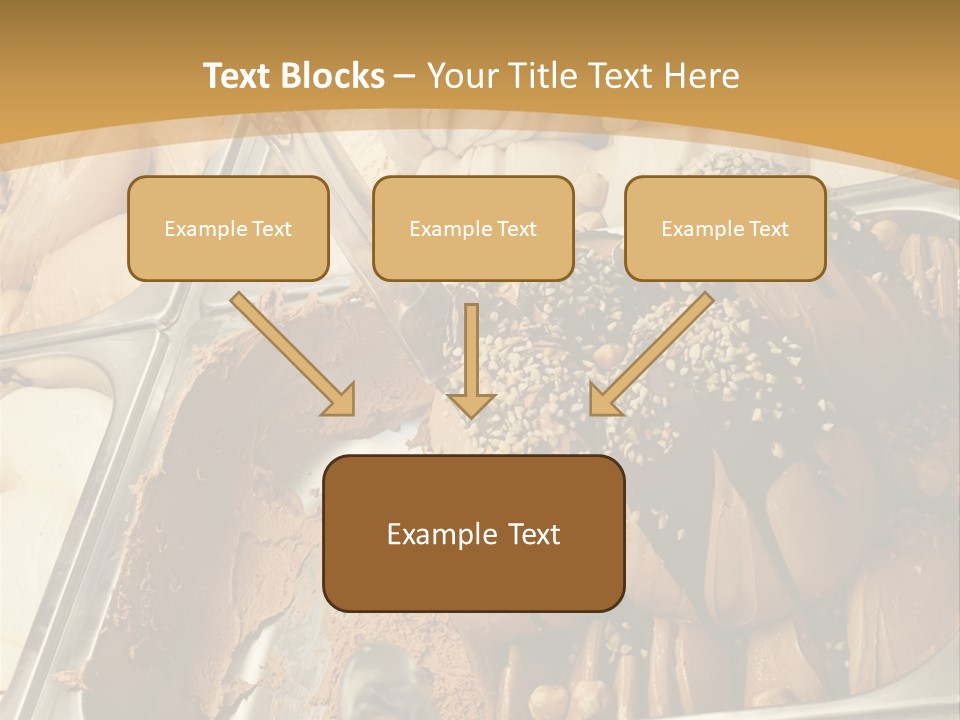 Text Blocks – Your Title Text Here

Example Text

Example Text

Example Text

Example Text